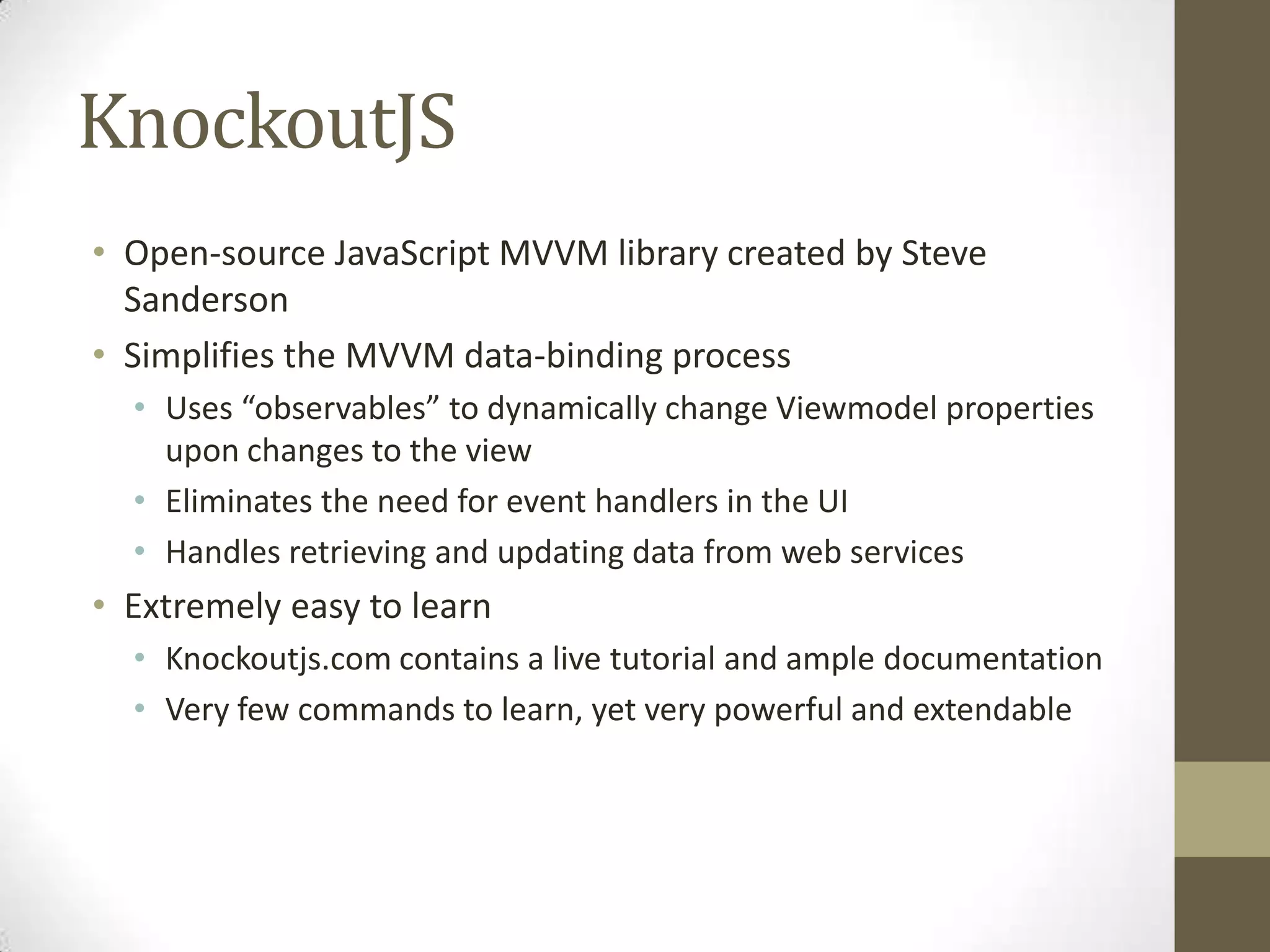 KnockoutJS

• Open-source JavaScript MVVM library created by Steve Sanderson
• Simplifies the MVVM data-binding process
 • Uses “observables” to dynamically change Viewmodel properties upon changes to the view
 • Eliminates the need for event handlers in the UI
 • Handles retrieving and updating data from web services
• Extremely easy to learn
 • Knockoutjs.com contains a live tutorial and ample documentation
 • Very few commands to learn, yet very powerful and extendable